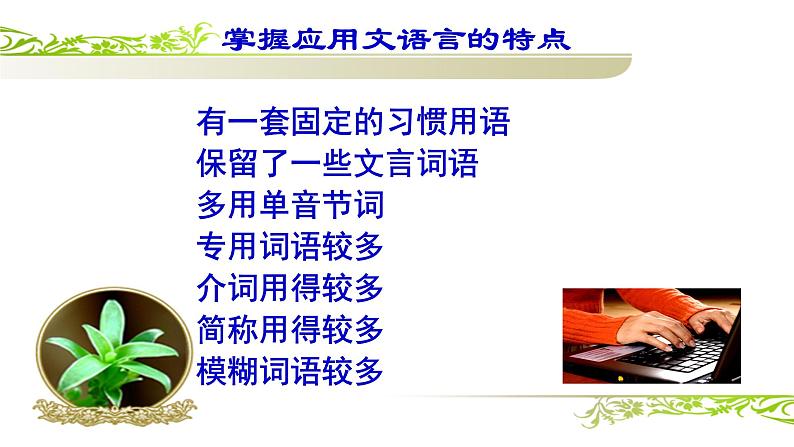 掌握应用文语言的特点

有一套固定的习惯用语
保留了一些文言词语
多用单音节词
专用词语较多
介词用得较多
简称用得较多
模糊词语较多